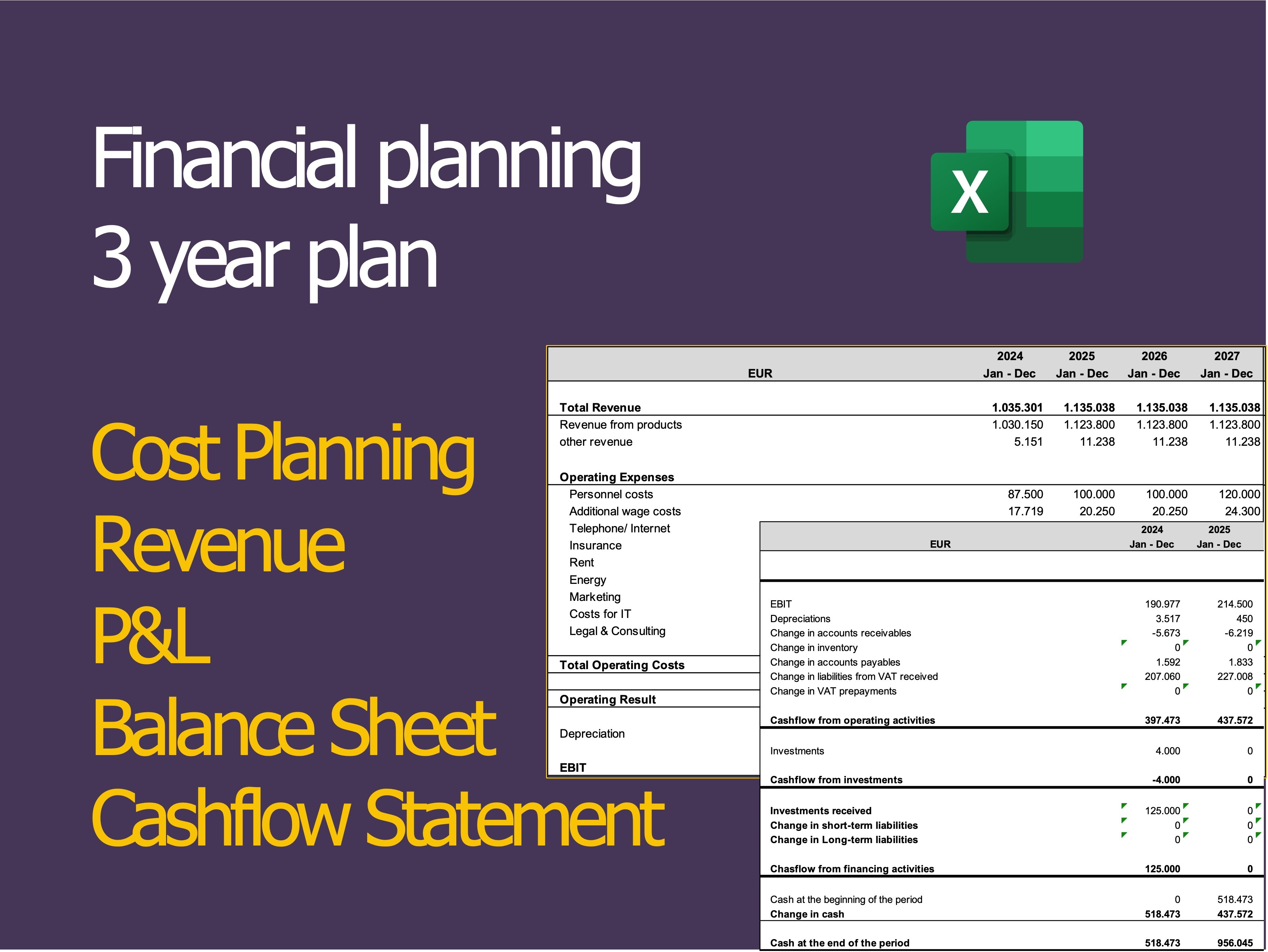 Financial planning
3 year plan

X

Cost Planning
Revenue
P&L
Balance Sheet
Cashflow Statement

| EUR | 2024 Jan - Dec | 2025 Jan - Dec | 2026 Jan - Dec | 2027 Jan - Dec |
|---|---|---|---|---|
| Total Revenue | 1.035.301 | 1.135.038 | 1.135.038 | 1.135.038 |
| Revenue from products | 1.030.150 | 1.123.800 | 1.123.800 | 1.123.800 |
| other revenue | 5.151 | 11.238 | 11.238 | 11.238 |
| Operating Expenses | | | | |
| Personnel costs | 87.500 | 100.000 | 100.000 | 120.000 |
| Additional wage costs | 17.719 | 20.250 | 20.250 | 24.300 |
| Telephone/ Internet | | | | |
| Insurance | | | | |
| Rent | | | | |
| Energy | | | | |
| Marketing | | | | |
| Costs for IT | | | | |
| Legal & Consulting | | | | |
| Total Operating Costs | | | | |
| Operating Result | | | | |
| Depreciation | | | | |
| EBIT | | | | |

| EUR | 2024 Jan - Dec | 2025 Jan - Dec |
|---|---|---|
| EBIT | 190.977 | 214.500 |
| Depreciations | 3.517 | 450 |
| Change in accounts receivables | -5.673 | -6.219 |
| Change in inventory | 0 | 0 |
| Change in accounts payables | 1.592 | 1.833 |
| Change in liabilities from VAT received | 207.060 | 227.008 |
| Change in VAT prepayments | 0 | 0 |
| Cashflow from operating activities | 397.473 | 437.572 |
| Investments | 4.000 | 0 |
| Cashflow from investments | -4.000 | 0 |
| Investments received | 125.000 | 0 |
| Change in short-term liabilities | 0 | 0 |
| Change in Long-term liabilities | 0 | 0 |
| Chasflow from financing activities | 125.000 | 0 |
| Cash at the beginning of the period | 0 | 518.473 |
| Change in cash | 518.473 | 437.572 |
| Cash at the end of the period | 518.473 | 956.045 |